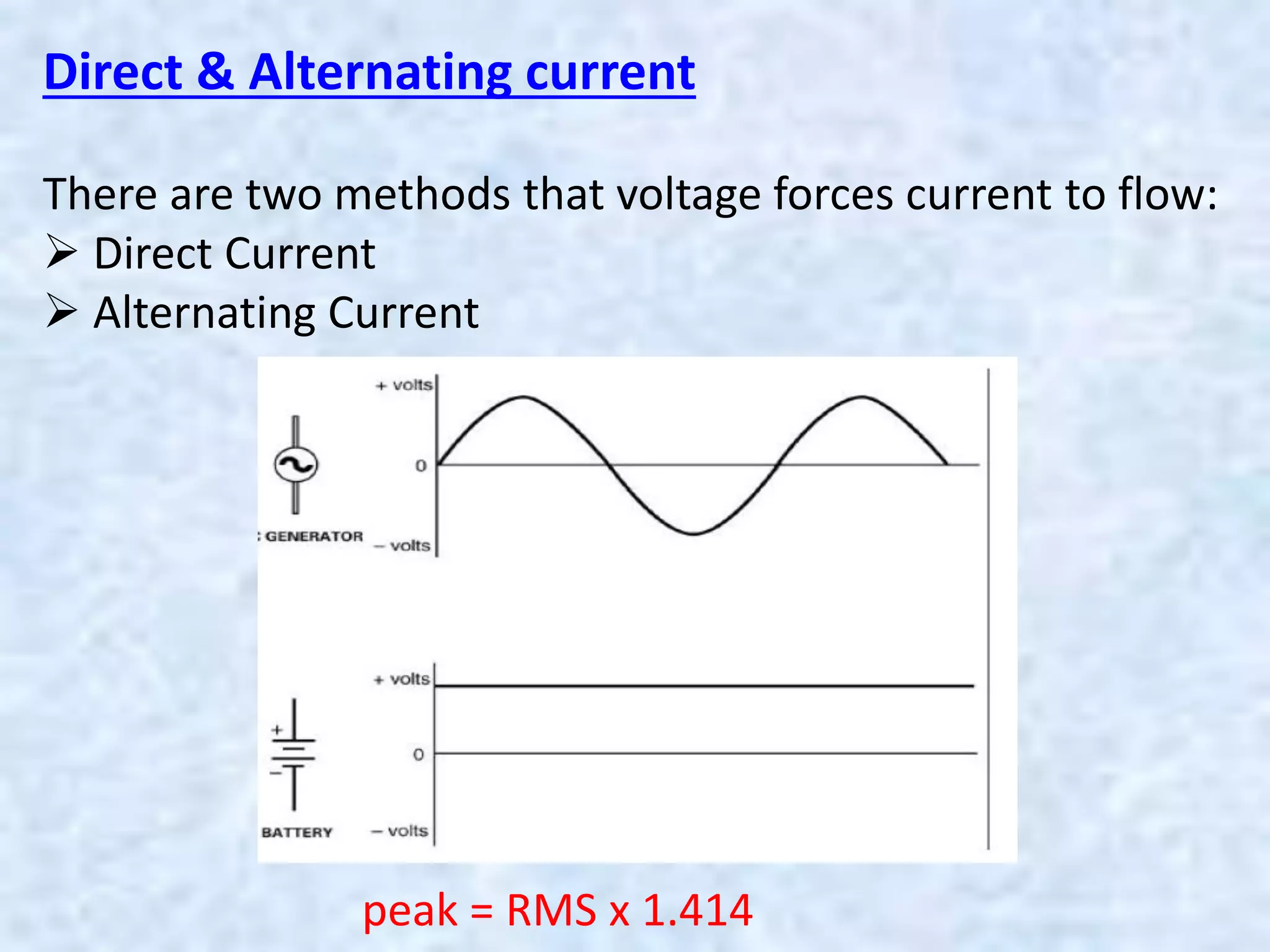 Direct & Alternating current

There are two methods that voltage forces current to flow:
➢ Direct Current
➢ Alternating Current

+ volts
0
– volts
: GENERATOR

+ volts
0
– volts
+
–
BATTERY

peak = RMS x 1.414